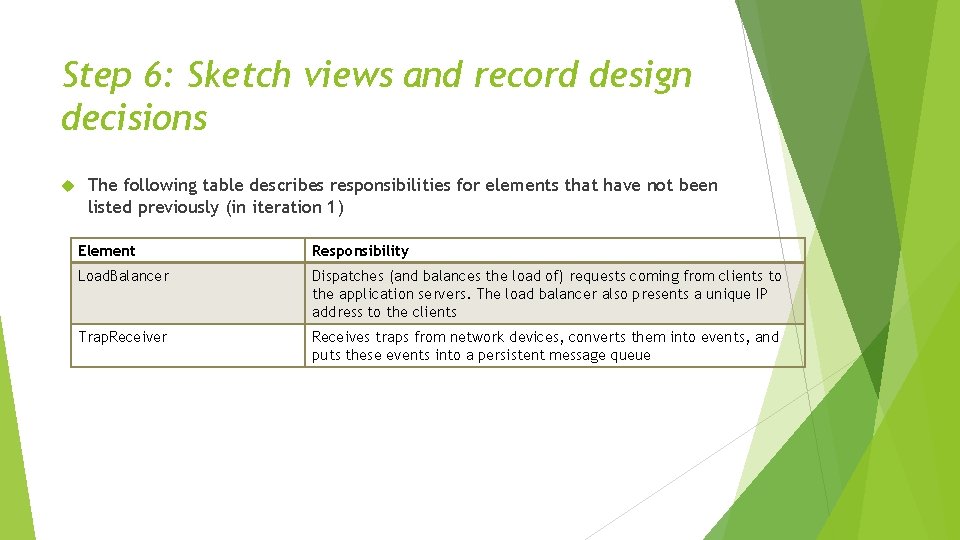 Step 6: Sketch views and record design decisions

The following table describes responsibilities for elements that have not been listed previously (in iteration 1)

| Element | Responsibility |
|---|---|
| LoadBalancer | Dispatches (and balances the load of) requests coming from clients to the application servers. The load balancer also presents a unique IP address to the clients |
| TrapReceiver | Receives traps from network devices, converts them into events, and puts these events into a persistent message queue |